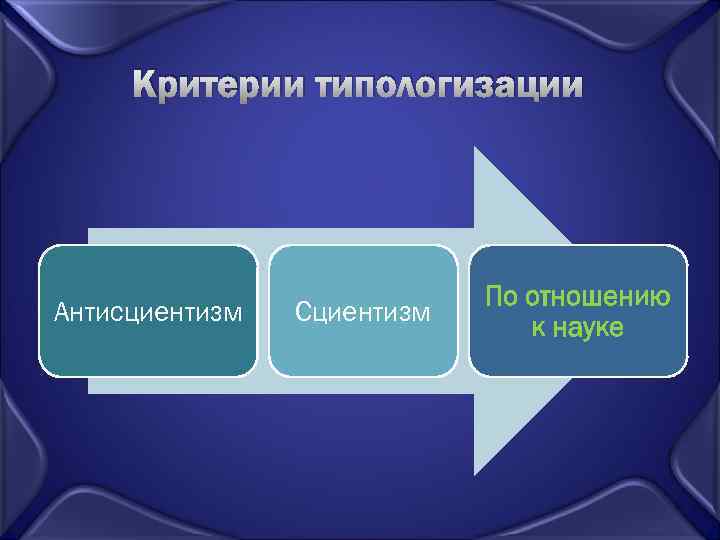 Критерии типологизации

Антисциентизм

Сциентизм

По отношению к науке